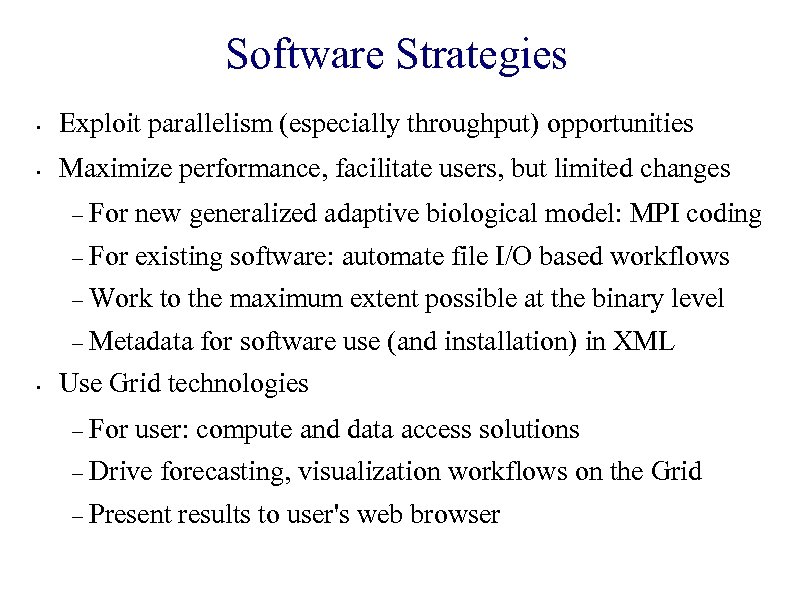 Software Strategies

• Exploit parallelism (especially throughput) opportunities

• Maximize performance, facilitate users, but limited changes

– For new generalized adaptive biological model: MPI coding

– For existing software: automate file I/O based workflows

– Work to the maximum extent possible at the binary level

– Metadata for software use (and installation) in XML

• Use Grid technologies

– For user: compute and data access solutions

– Drive forecasting, visualization workflows on the Grid

– Present results to user's web browser